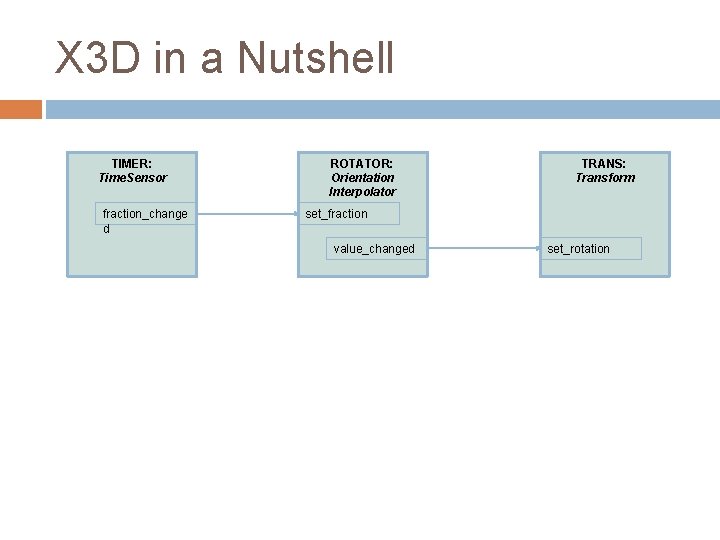 X3D in a Nutshell

TIMER:
TimeSensor

fraction_changed

ROTATOR:
Orientation Interpolator

set_fraction

value_changed

TRANS:
Transform

set_rotation